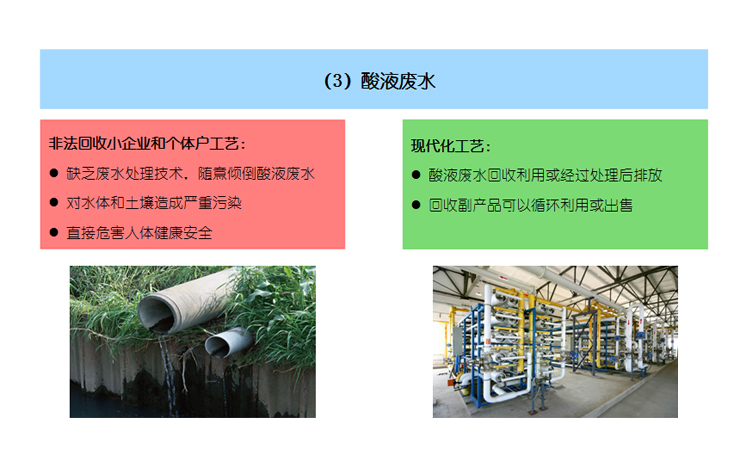 （3）酸液废水

非法回收小企业和个体户工艺：

● 缺乏废水处理技术，随意倾倒酸液废水

● 对水体和土壤造成严重污染

● 直接危害人体健康安全

现代化工艺：

● 酸液废水回收利用或经过处理后排放

● 回收副产品可以循环利用或出售